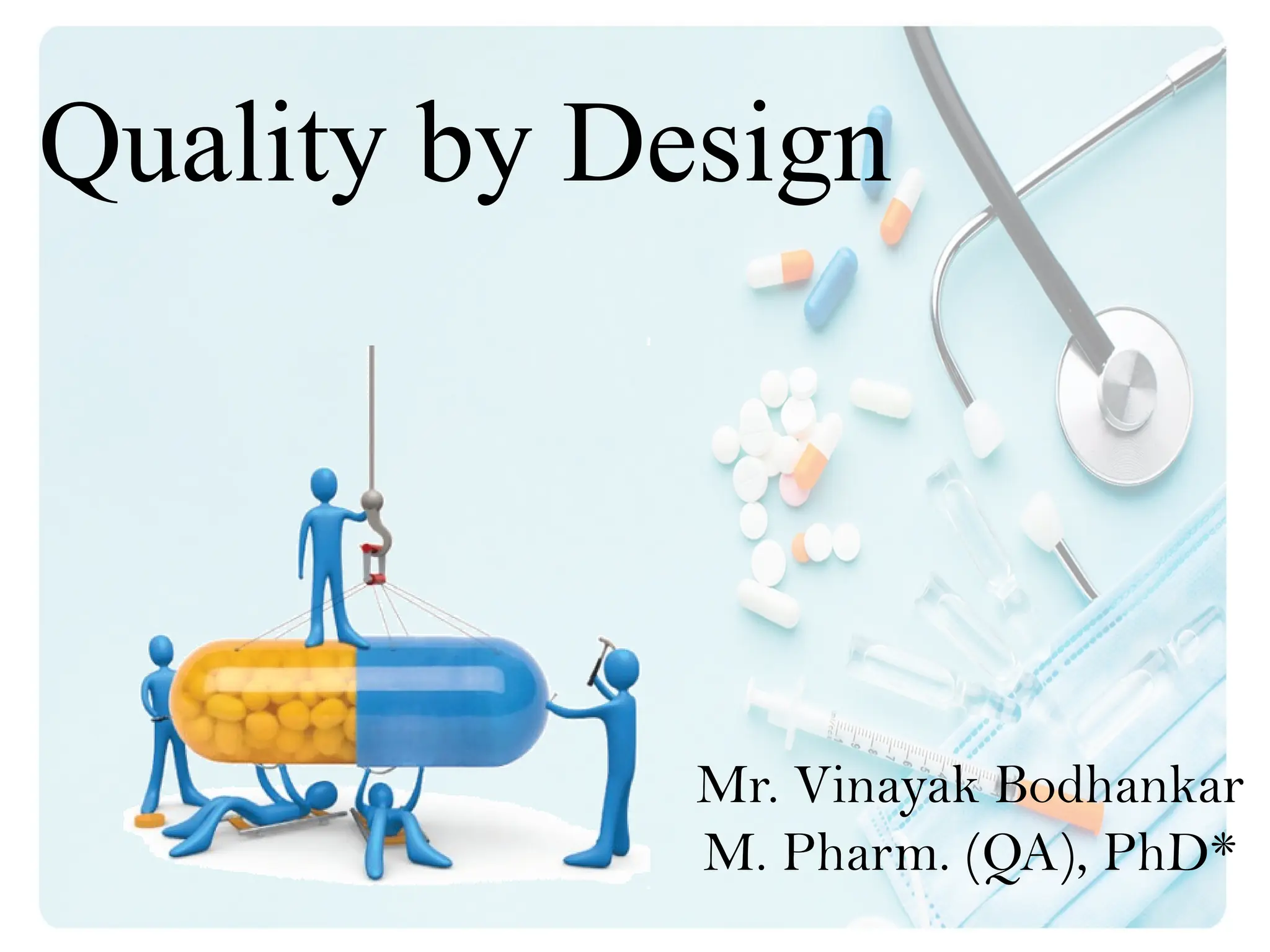 Quality by Design

Mr. Vinayak Bodhankar
M. Pharm. (QA), PhD*